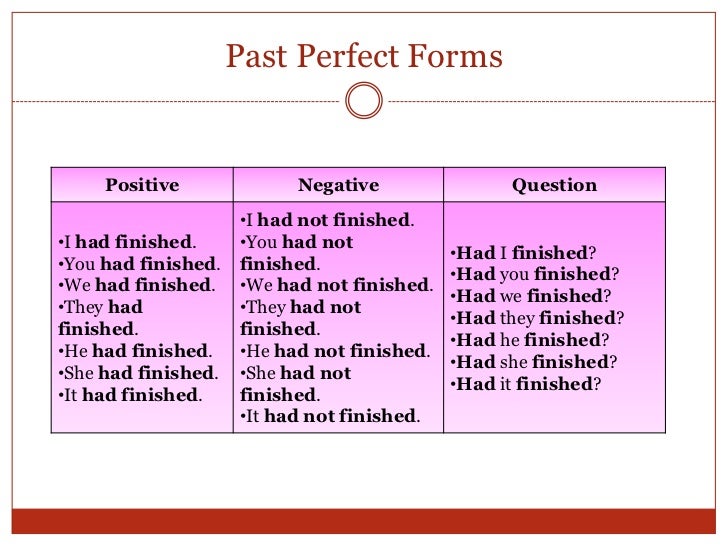 Past Perfect Forms

| Positive | Negative | Question |
|---|---|---|
| •I had finished. •You had finished. •We had finished. •They had finished. •He had finished. •She had finished. •It had finished. | •I had not finished. •You had not finished. •We had not finished. •They had not finished. •He had not finished. •She had not finished. •It had not finished. | •Had I finished? •Had you finished? •Had we finished? •Had they finished? •Had he finished? •Had she finished? •Had it finished? |